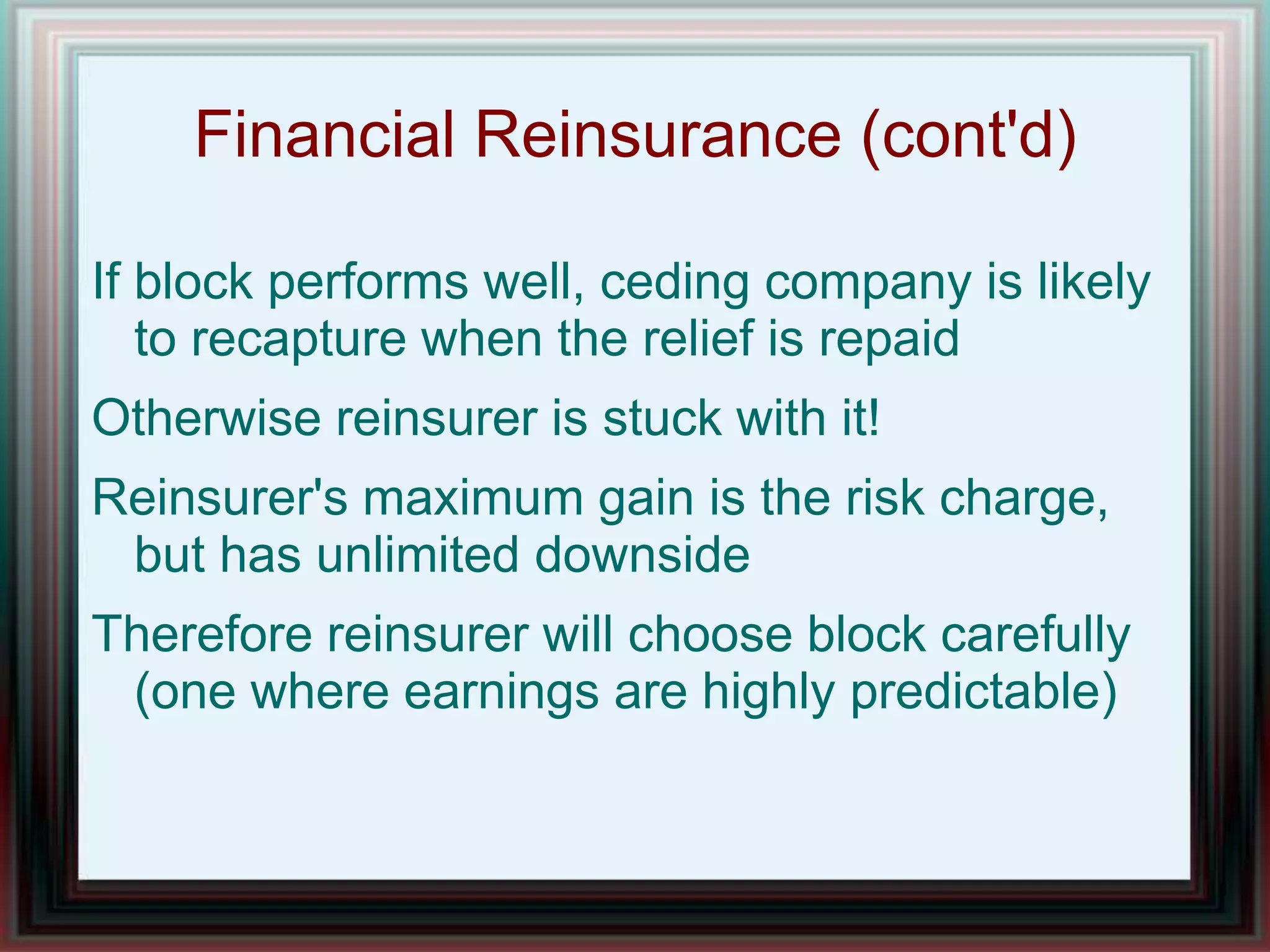 Financial Reinsurance (cont'd)

If block performs well, ceding company is likely to recapture when the relief is repaid

Otherwise reinsurer is stuck with it!

Reinsurer's maximum gain is the risk charge, but has unlimited downside

Therefore reinsurer will choose block carefully (one where earnings are highly predictable)